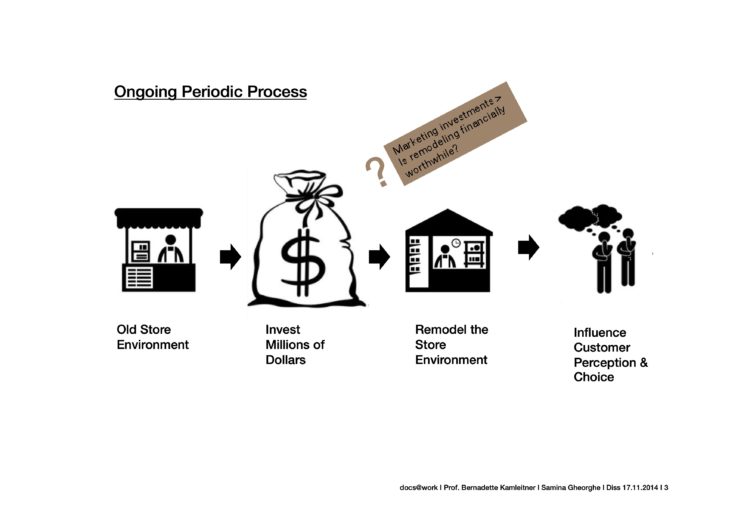 Ongoing Periodic Process

?

Marketing investments > Is remodeling financially worthwhile?

$

Old Store Environment

Invest Millions of Dollars

Remodel the Store Environment

Influence Customer Perception & Choice

docs@work I Prof. Bernadette Kamleitner I Samina Gheorghe I Diss 17.11.2014 I 3